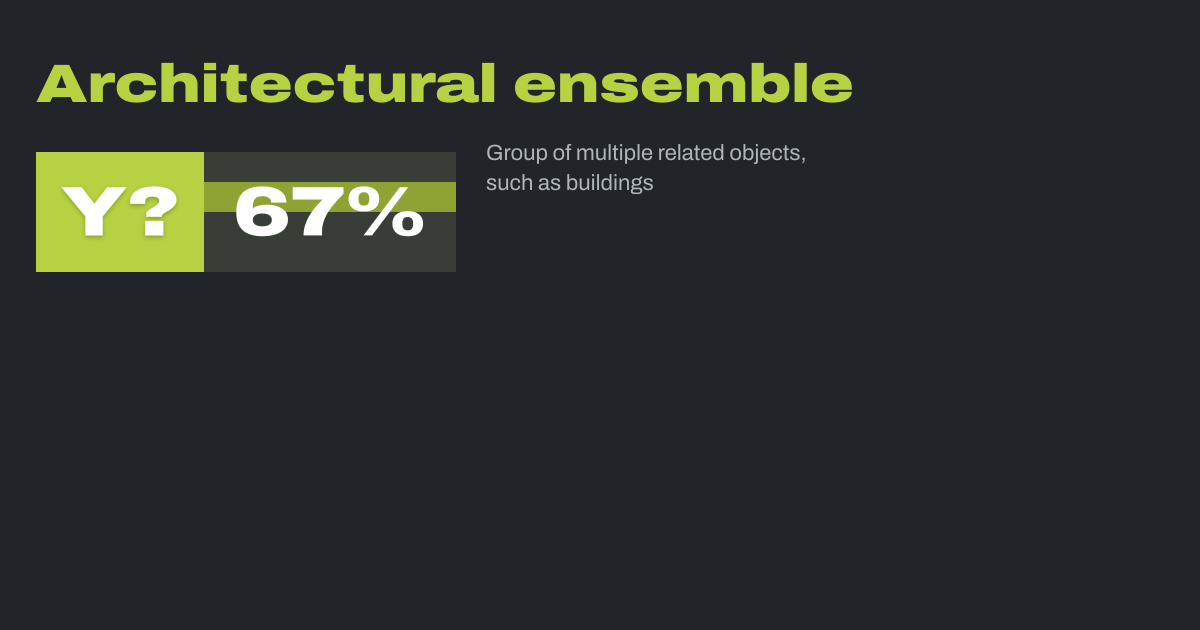 Architectural ensemble

Y?

67%

Group of multiple related objects, such as buildings